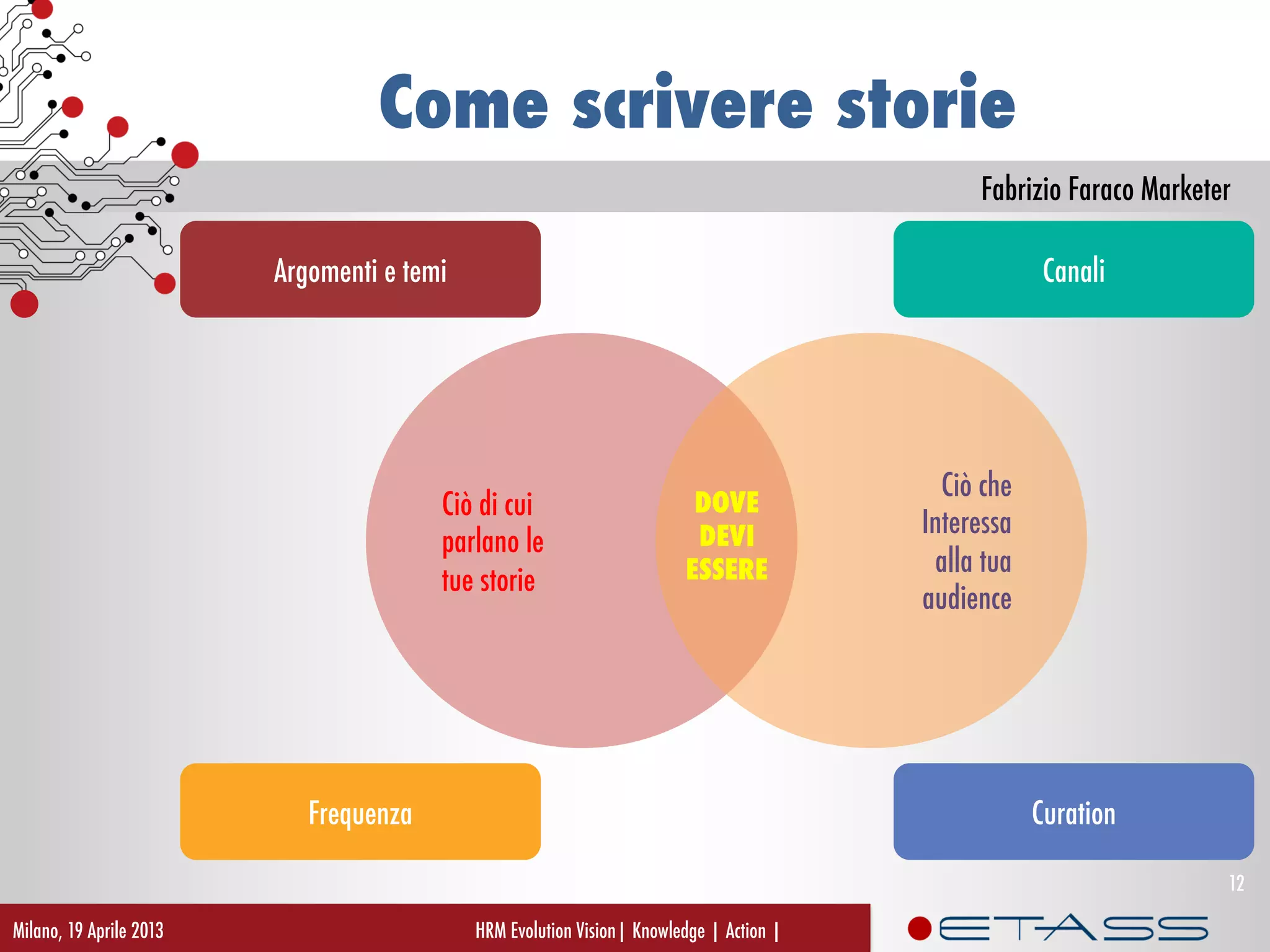 Come scrivere storie

Fabrizio Faraco Marketer

Argomenti e temi

Canali

Ciò di cui parlano le tue storie

DOVE DEVI ESSERE

Ciò che Interessa alla tua audience

Frequenza

Curation

12

Milano, 19 Aprile 2013

HRM Evolution Vision | Knowledge | Action |

ETASS